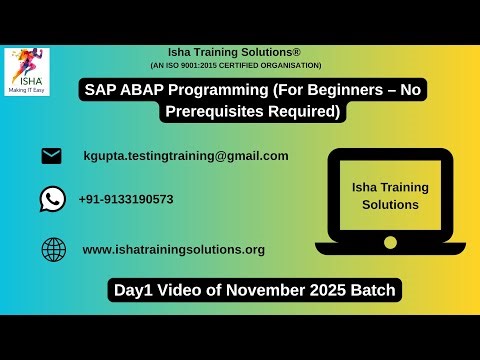 ISHA
Making IT Easy

Isha Training Solutions®
(AN ISO 9001:2015 CERTIFIED ORGANISATION)

SAP ABAP Programming (For Beginners – No Prerequisites Required)

kgupta.testingtraining@gmail.com

+91-9133190573

www.ishatrainingsolutions.org

Isha Training Solutions

Day1 Video of November 2025 Batch